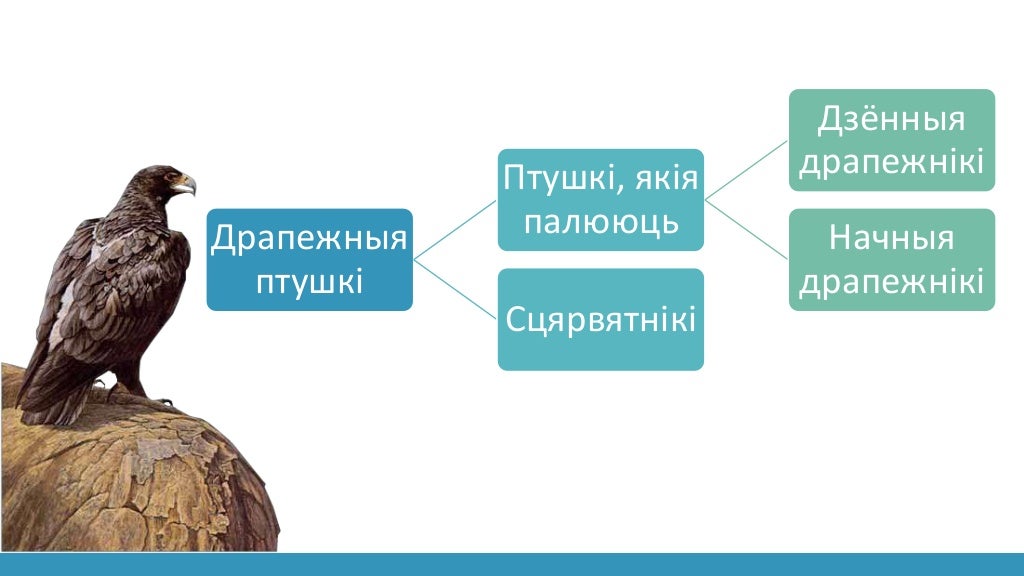 Драпежныя птушкі

Птушкі, якія палююць

Сцярвятнікі

Дзённыя драпежнікі

Начныя драпежнікі